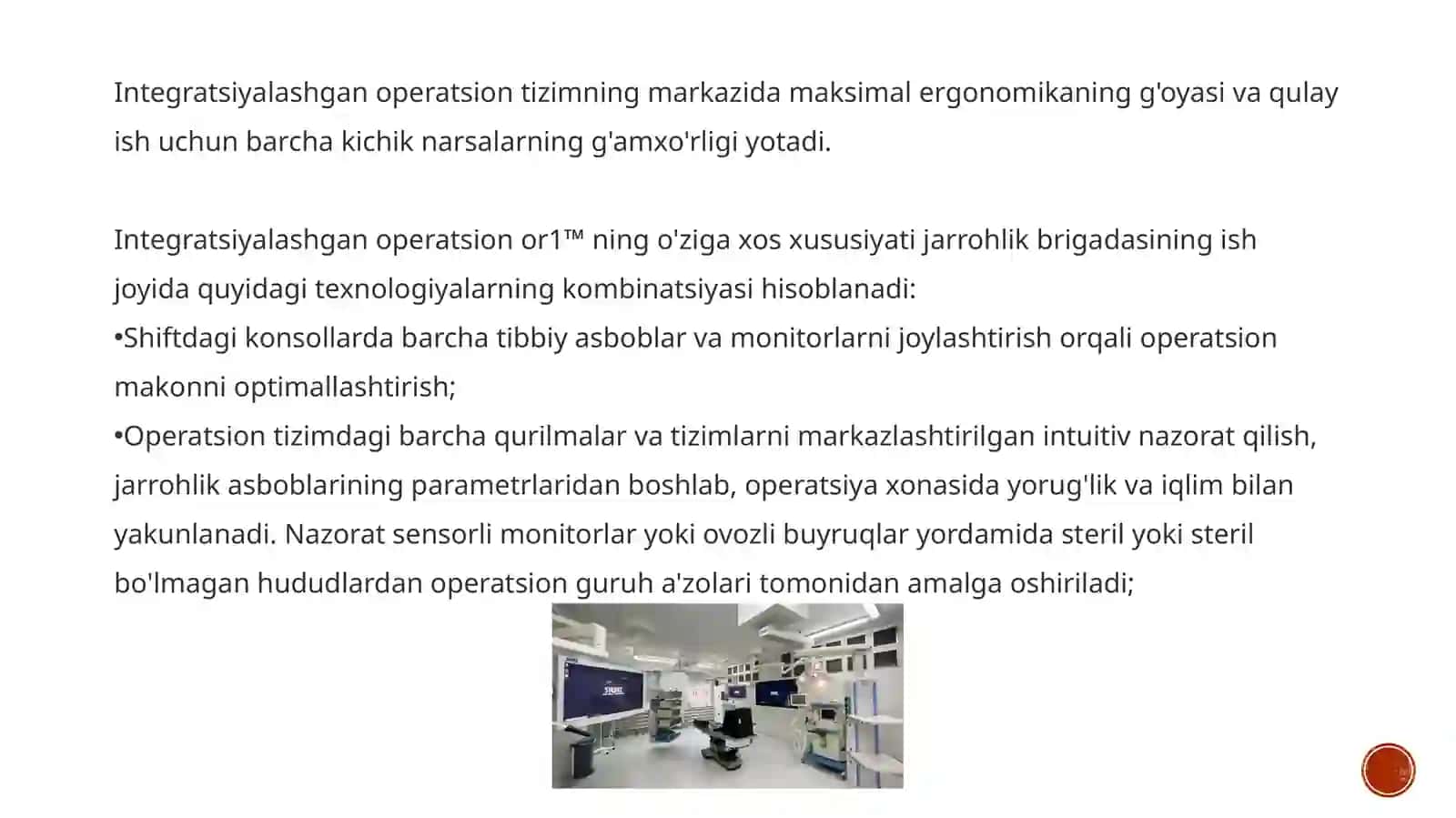 Integratsiyalashgan operatsion tizimning markazida maksimal ergonomikaning g'oyasi va qulay ish uchun barcha kichik narsalarning g'amxo'rligi yotadi.

Integratsiyalashgan operatsion or1™ ning o'ziga xos xususiyati jarrohlik brigadasining ish joyida quyidagi texnologiyalarning kombinatsiyasi hisoblanadi:
•Shiftdagi konsollarda barcha tibbiy asboblar va monitorlarni joylashtirish orqali operatsion makonni optimallashtirish;
•Operatsion tizimdagi barcha qurilmalar va tizimlarni markazlashtirilgan intuitiv nazorat qilish, jarrohlik asboblarining parametrlaridan boshlab, operatsiya xonasida yorug'lik va iqlim bilan yakunlanadi. Nazorat sensorli monitorlar yoki ovozli buyruqlar yordamida steril yoki steril bo'lmagan hududlardan operatsion guruh a'zolari tomonidan amalga oshiriladi;